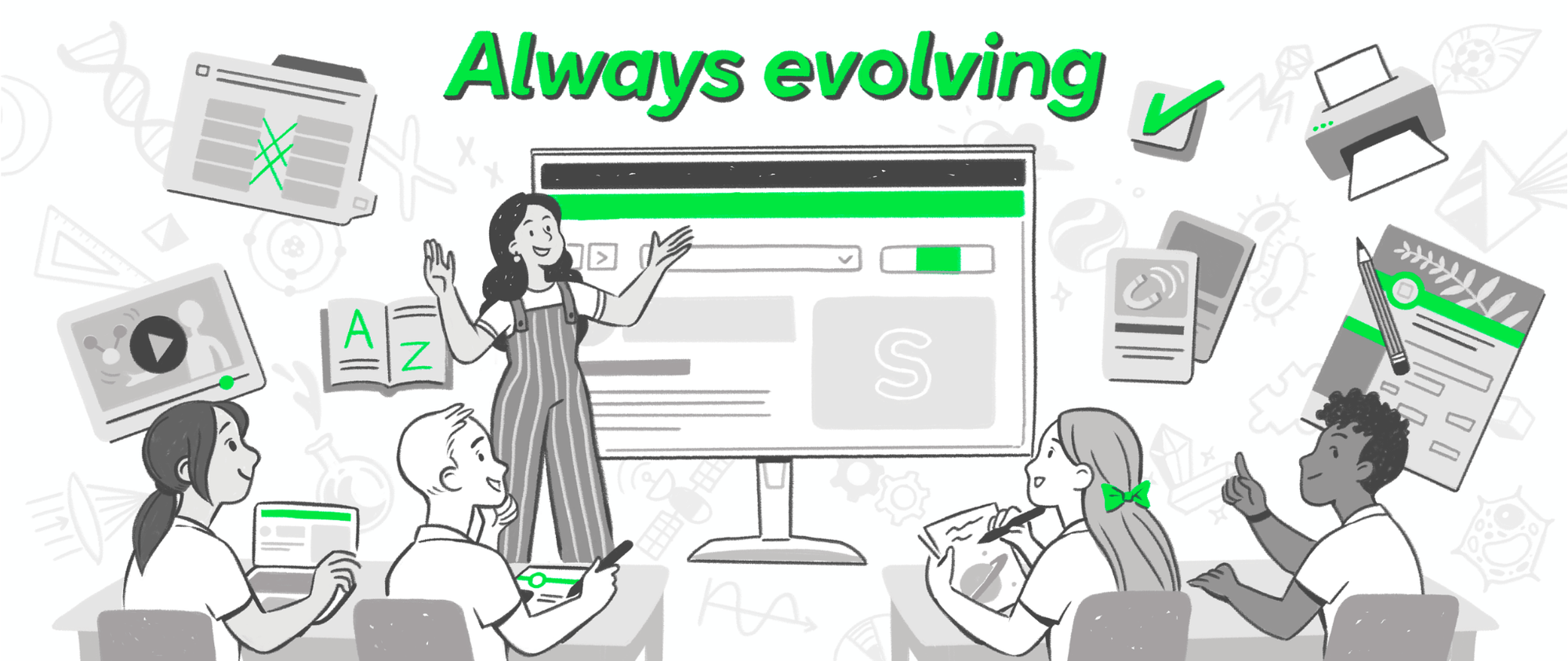 Always evolving

A
Z

S